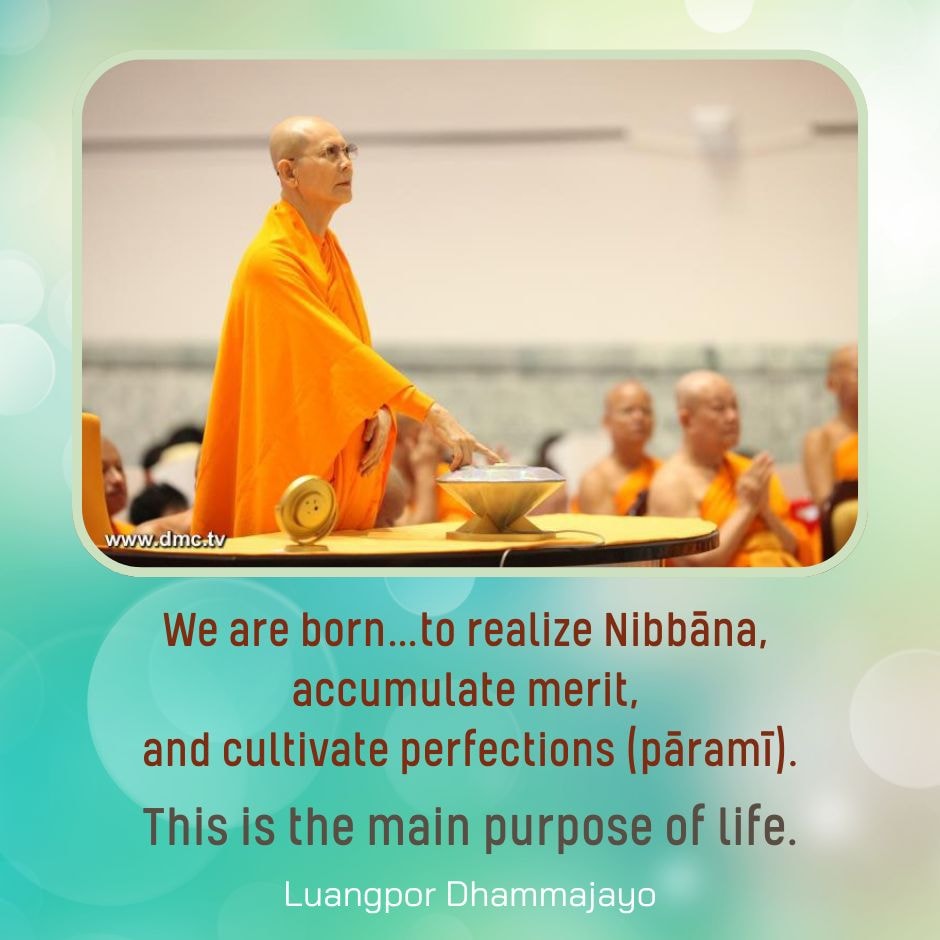 www.dmc.tv

We are born...to realize Nibbāna, accumulate merit, and cultivate perfections (pāramī).

This is the main purpose of life.

Luangpor Dhammajayo